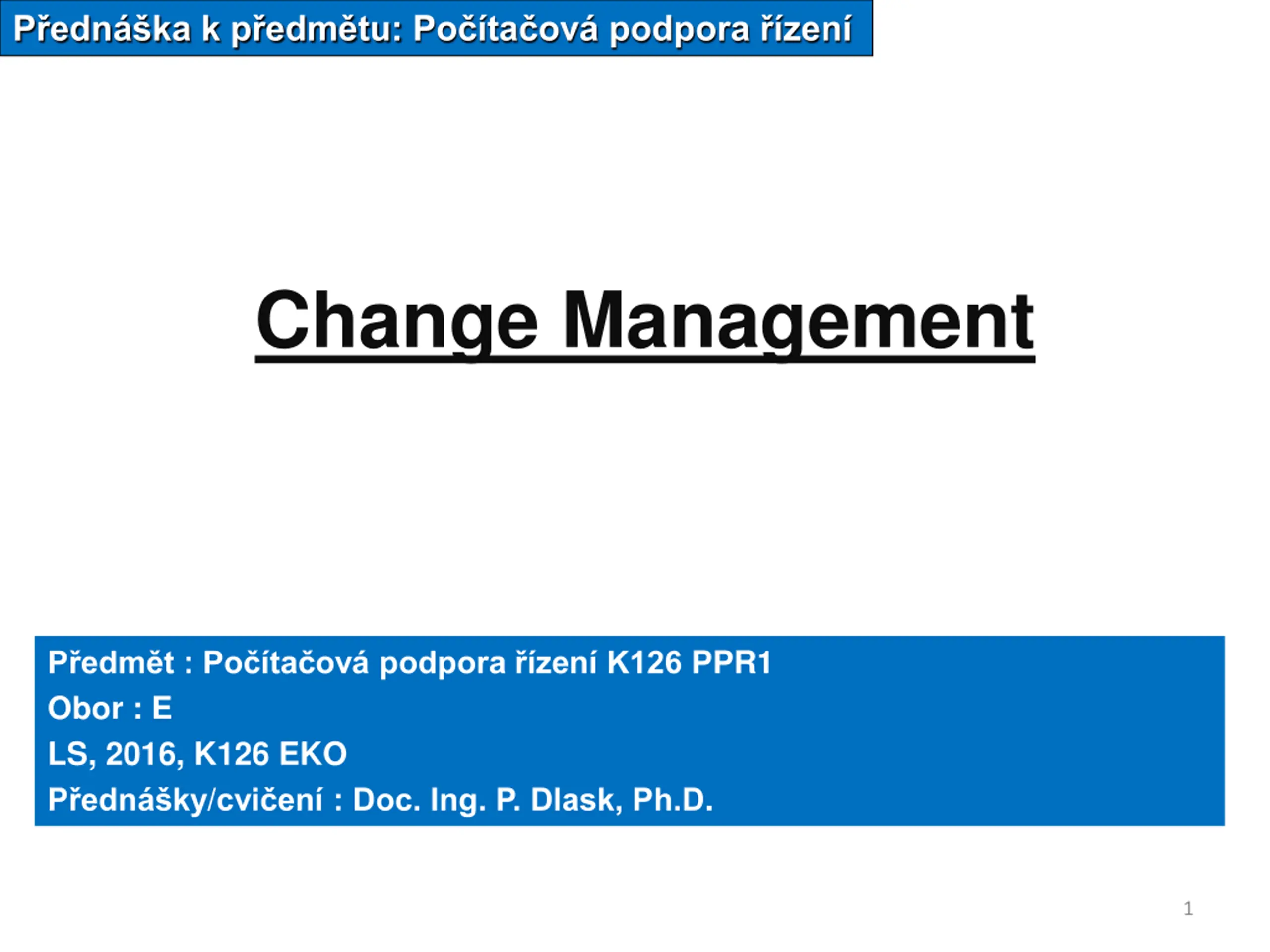 Přednáška k předmětu: Počítačová podpora řízení

Change Management

Předmět : Počítačová podpora řízení K126 PPR1
Obor : E
LS, 2016, K126 EKO
Přednášky/cvičení : Doc. Ing. P. Dlask, Ph.D.

1